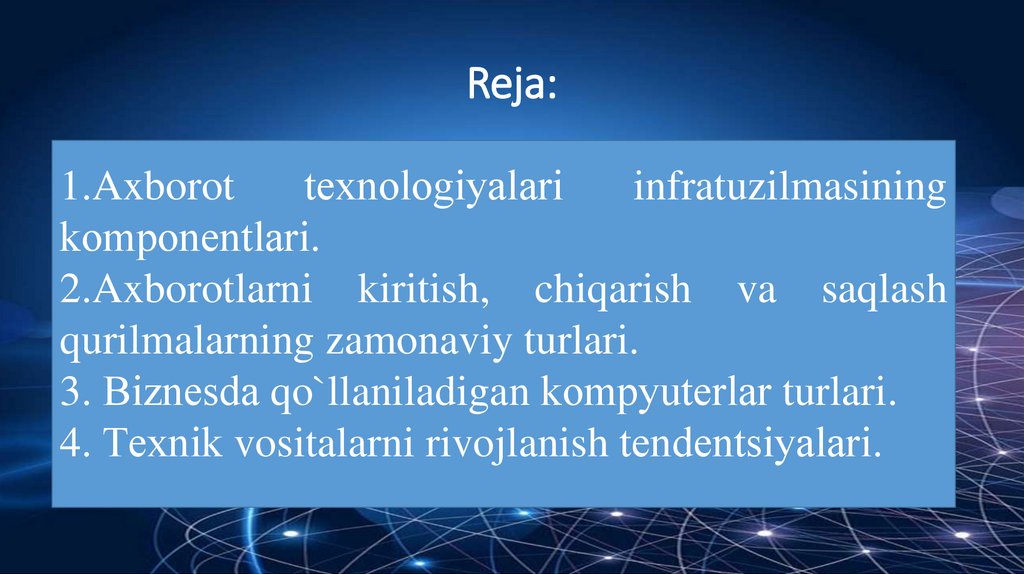 Reja:

1.Axborot texnologiyalari infratuzilmasining komponentlari.
2.Axborotlarni kiritish, chiqarish va saqlash qurilmalarning zamonaviy turlari.
3. Biznesda qo`llaniladigan kompyuterlar turlari.
4. Texnik vositalarni rivojlanish tendentsiyalari.